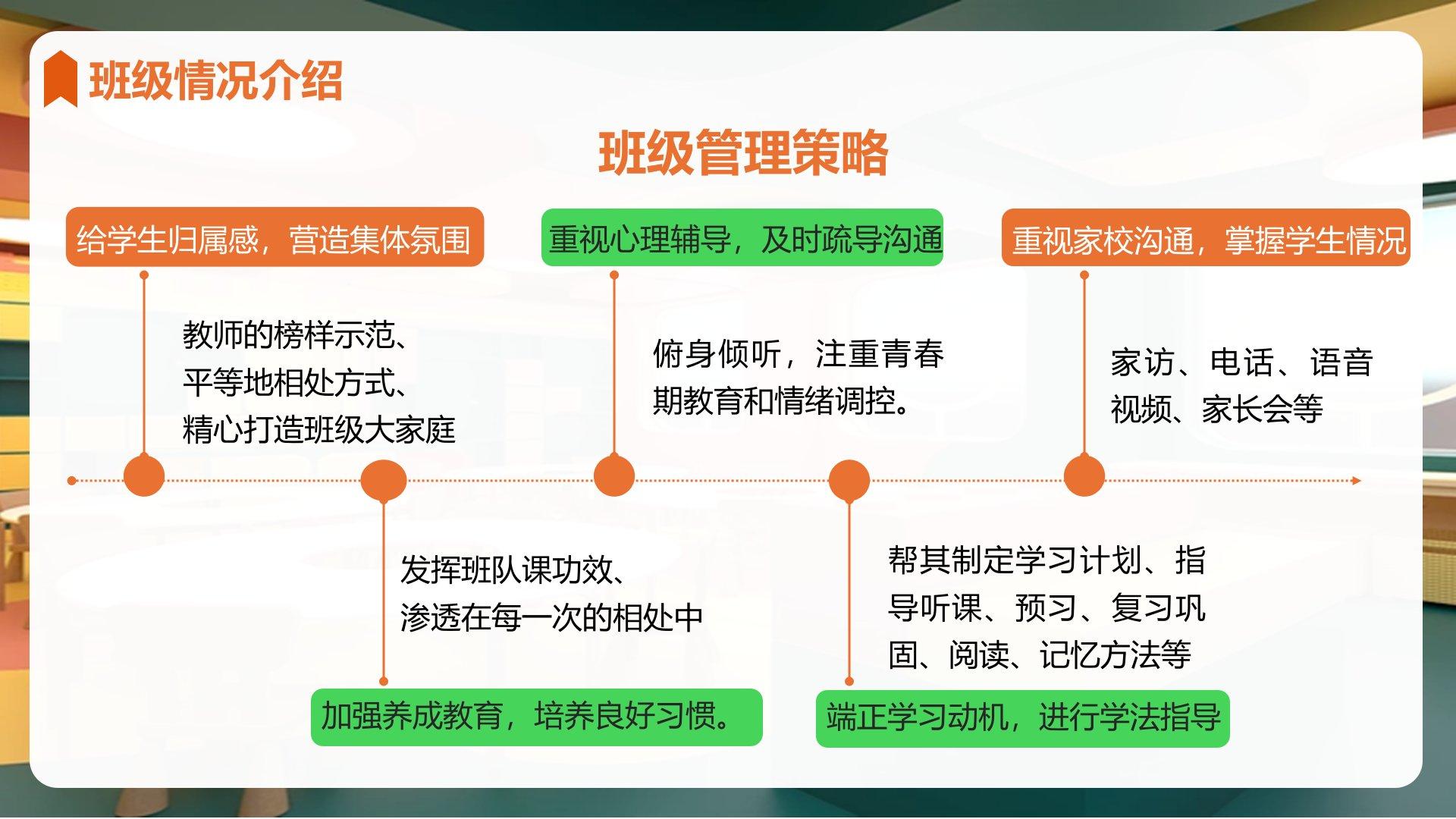 班级情况介绍

班级管理策略

给学生归属感，营造集体氛围

教师的榜样示范、
平等地相处方式、
精心打造班级大家庭

重视心理辅导，及时疏导沟通

俯身倾听，注重青春期教育和情绪调控。

重视家校沟通，掌握学生情况

家访、电话、语音视频、家长会等

发挥班队课功效、
渗透在每一次的相处中

加强养成教育，培养良好习惯。

帮其制定学习计划、指导听课、预习、复习巩固、阅读、记忆方法等

端正学习动机，进行学法指导